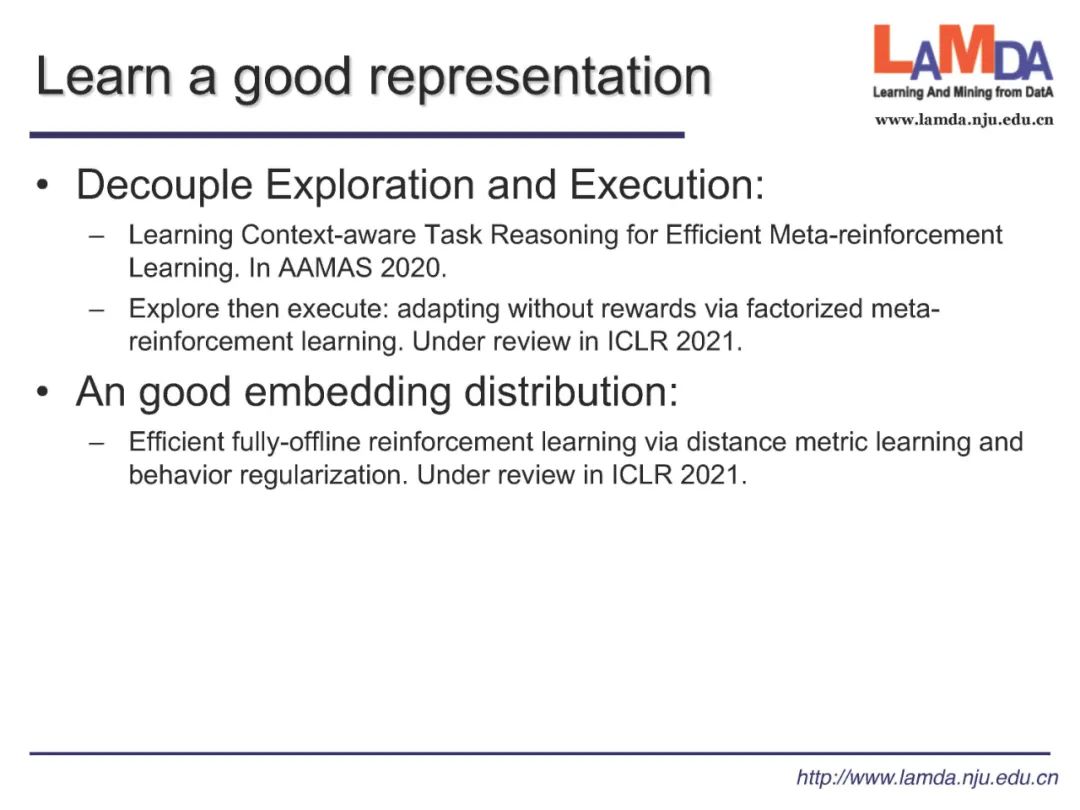 Learn a good representation

LAMDA
Learning And Mining from DatA
www.lamda.nju.edu.cn

• Decouple Exploration and Execution:
– Learning Context-aware Task Reasoning for Efficient Meta-reinforcement Learning. In AAMAS 2020.
– Explore then execute: adapting without rewards via factorized meta-reinforcement learning. Under review in ICLR 2021.

• An good embedding distribution:
– Efficient fully-offline reinforcement learning via distance metric learning and behavior regularization. Under review in ICLR 2021.

http://www.lamda.nju.edu.cn